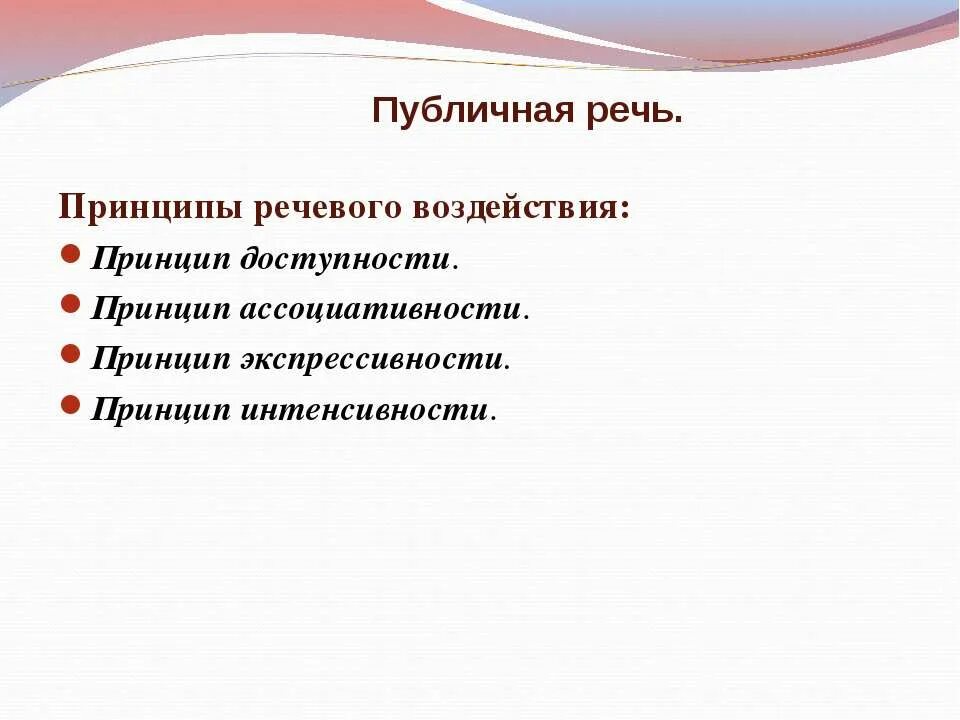 Публичная речь.

Принципы речевого воздействия:

- Принцип доступности.
- Принцип ассоциативности.
- Принцип экспрессивности.
- Принцип интенсивности.